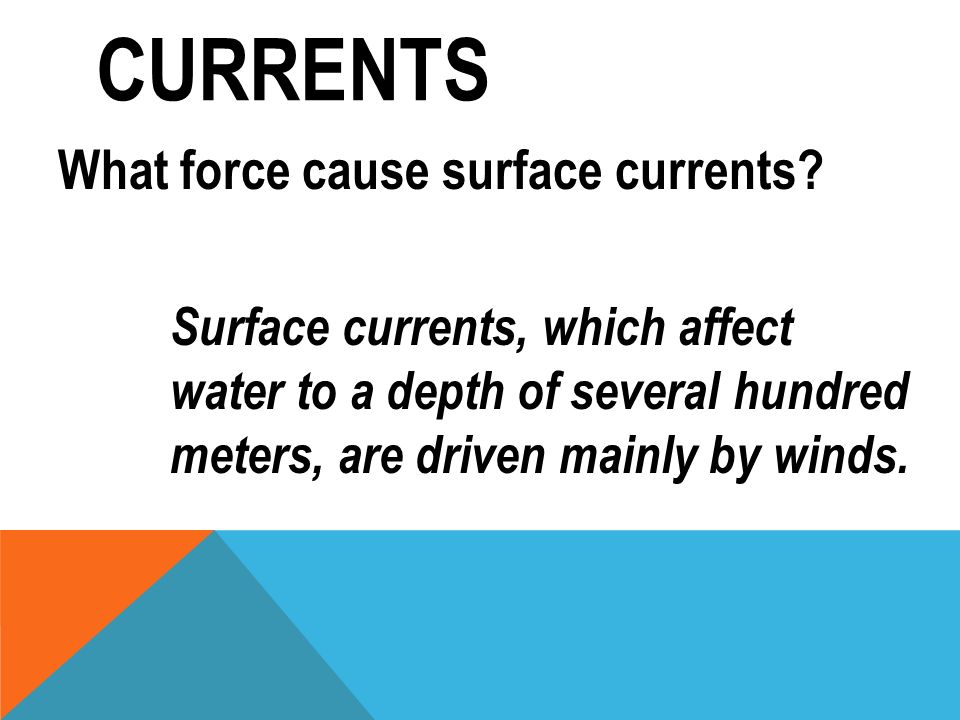 CURRENTS

What force cause surface currents?

Surface currents, which affect water to a depth of several hundred meters, are driven mainly by winds.